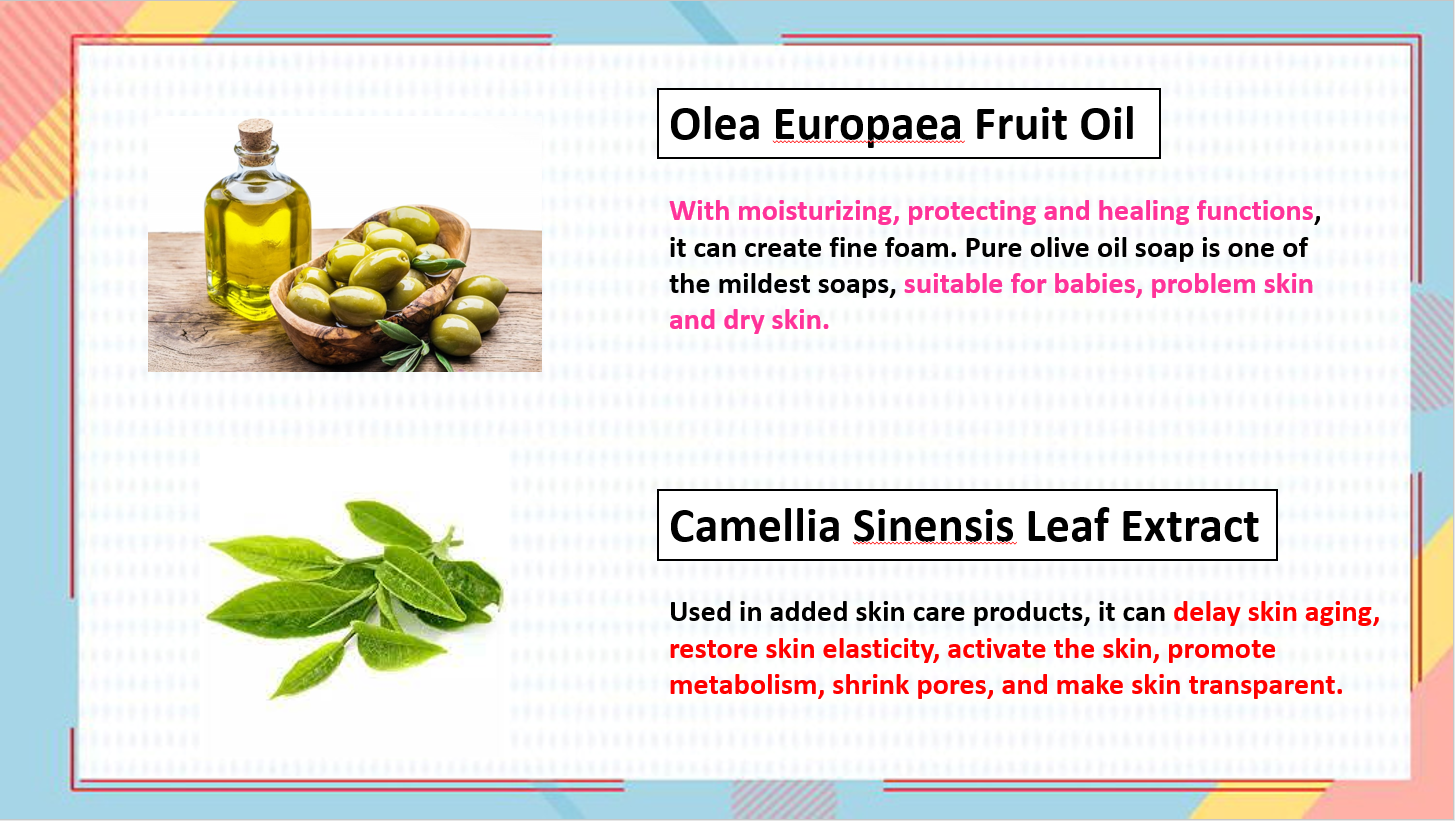 Olea Europaea Fruit Oil

With moisturizing, protecting and healing functions, it can create fine foam. Pure olive oil soap is one of the mildest soaps, suitable for babies, problem skin and dry skin.

Camellia Sinensis Leaf Extract

Used in added skin care products, it can delay skin aging, restore skin elasticity, activate the skin, promote metabolism, shrink pores, and make skin transparent.